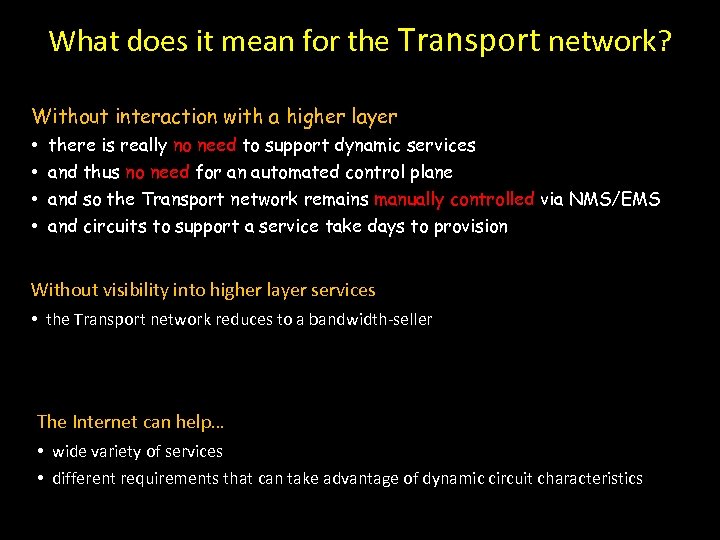 What does it mean for the Transport network?

Without interaction with a higher layer
• there is really no need to support dynamic services
• and thus no need for an automated control plane
• and so the Transport network remains manually controlled via NMS/EMS
• and circuits to support a service take days to provision

Without visibility into higher layer services
• the Transport network reduces to a bandwidth-seller

The Internet can help…
• wide variety of services
• different requirements that can take advantage of dynamic circuit characteristics